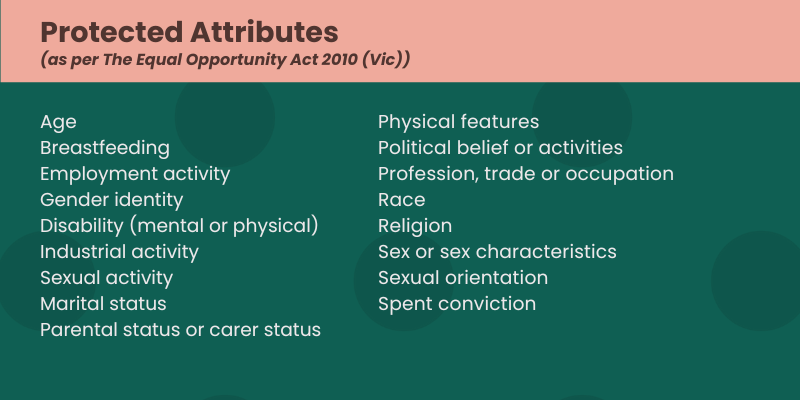 Protected Attributes
(as per The Equal Opportunity Act 2010 (Vic))

Age
Breastfeeding
Employment activity
Gender identity
Disability (mental or physical)
Industrial activity
Sexual activity
Marital status
Parental status or carer status

Physical features
Political belief or activities
Profession, trade or occupation
Race
Religion
Sex or sex characteristics
Sexual orientation
Spent conviction